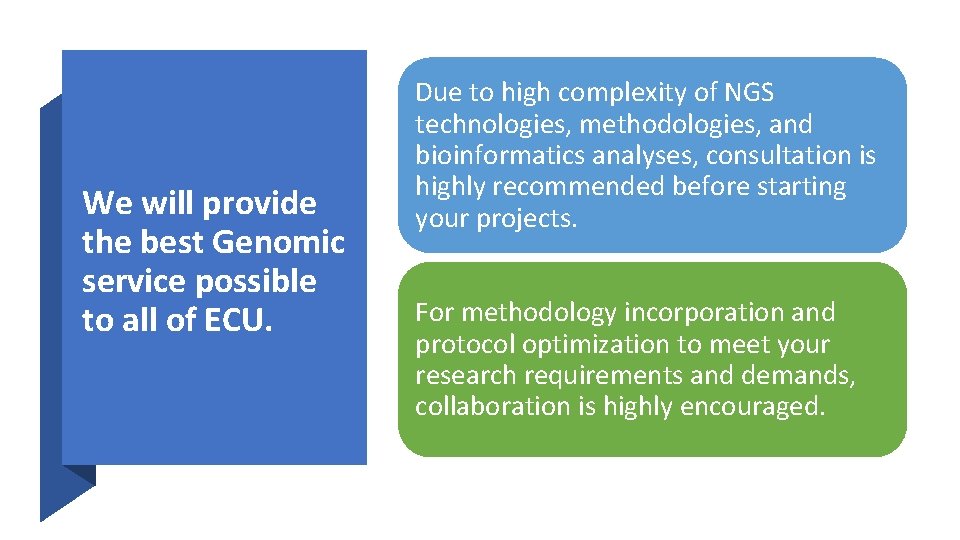 We will provide the best Genomic service possible to all of ECU.

Due to high complexity of NGS technologies, methodologies, and bioinformatics analyses, consultation is highly recommended before starting your projects.

For methodology incorporation and protocol optimization to meet your research requirements and demands, collaboration is highly encouraged.